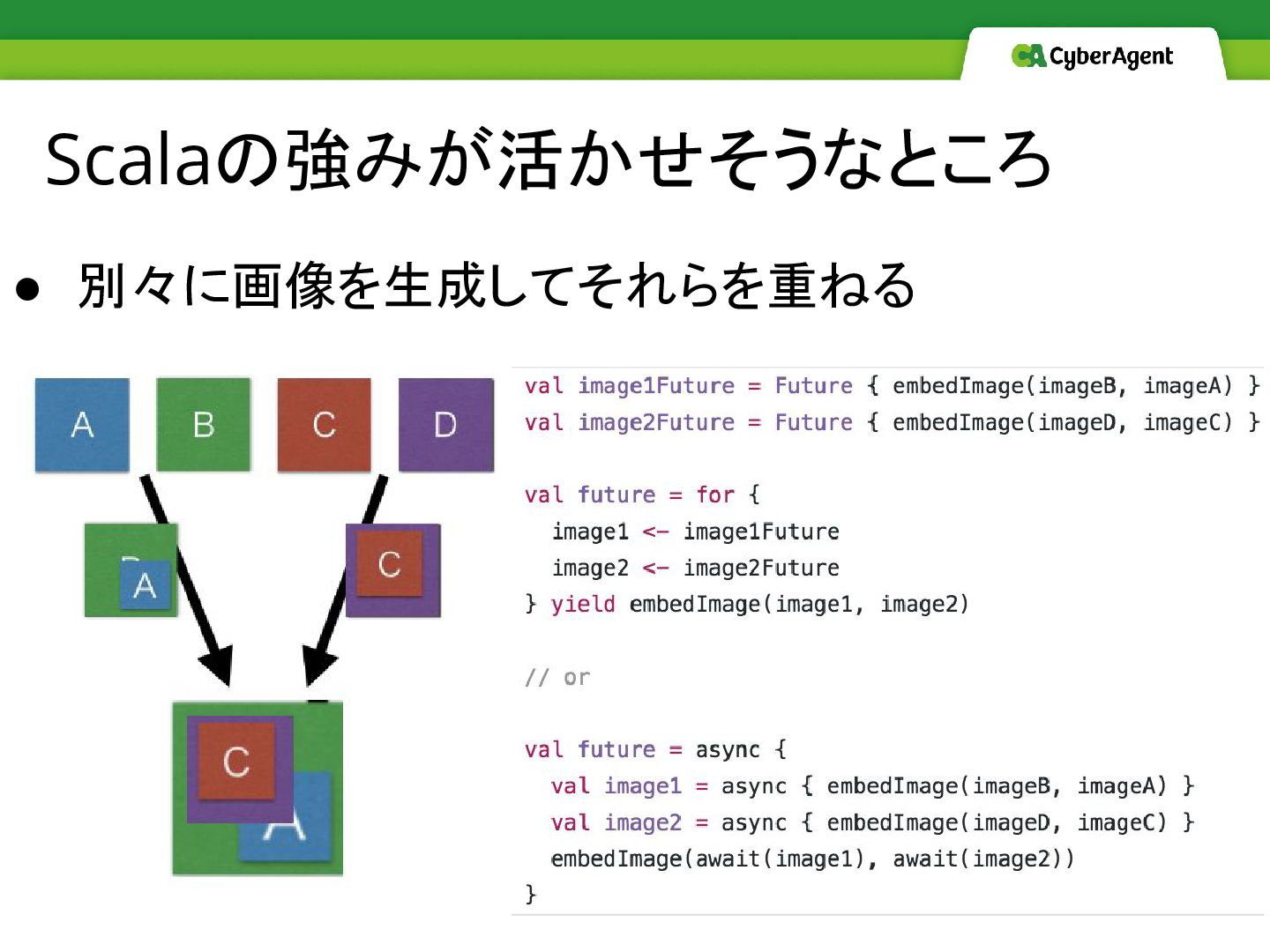 CA CyberAgent

Scalaの強みが活かせそうなところ

● 別々に画像を生成してそれらを重ねる

A B C D

A C

C A

val image1Future = Future { embedImage(imageB, imageA) }
val image2Future = Future { embedImage(imageD, imageC) }

val future = for {
  image1 <- image1Future
  image2 <- image2Future
} yield embedImage(image1, image2)

// or

val future = async {
  val image1 = async { embedImage(imageB, imageA) }
  val image2 = async { embedImage(imageD, imageC) }
  embedImage(await(image1), await(image2))
}